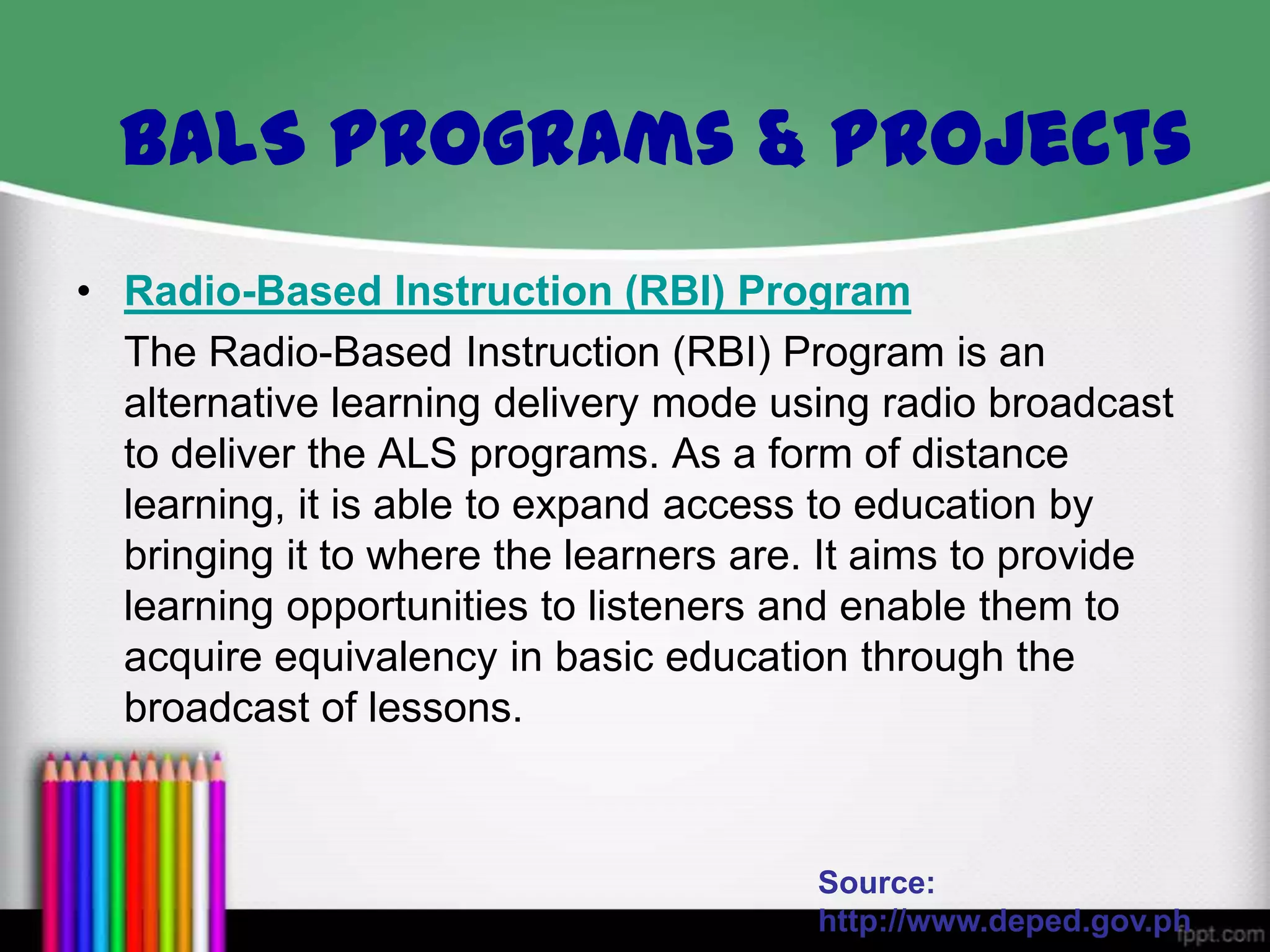 BALS PROGRAMS & PROJECTS

• Radio-Based Instruction (RBI) Program

The Radio-Based Instruction (RBI) Program is an alternative learning delivery mode using radio broadcast to deliver the ALS programs. As a form of distance learning, it is able to expand access to education by bringing it to where the learners are. It aims to provide learning opportunities to listeners and enable them to acquire equivalency in basic education through the broadcast of lessons.

Source: http://www.deped.gov.ph

fppt.com